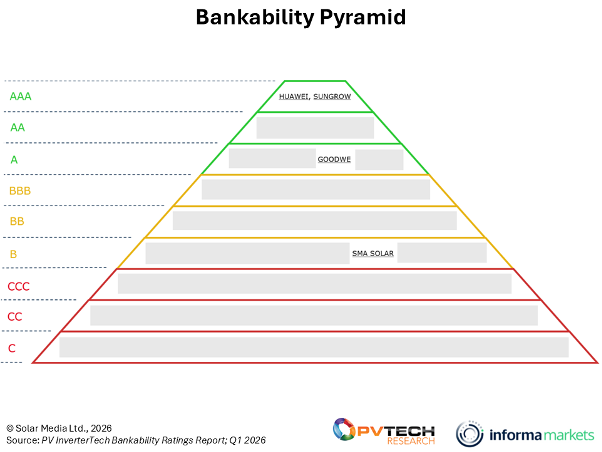 Bankability Pyramid

AAA
HUAWEI, SUNGROW

AA

A
GOODWE

BBB

BB

B
SMA SOLAR

CCC

CC

C

© Solar Media Ltd., 2026
Source: PV InverterTech Bankability Ratings Report; Q1 2026

PVTECH RESEARCH

informa markets